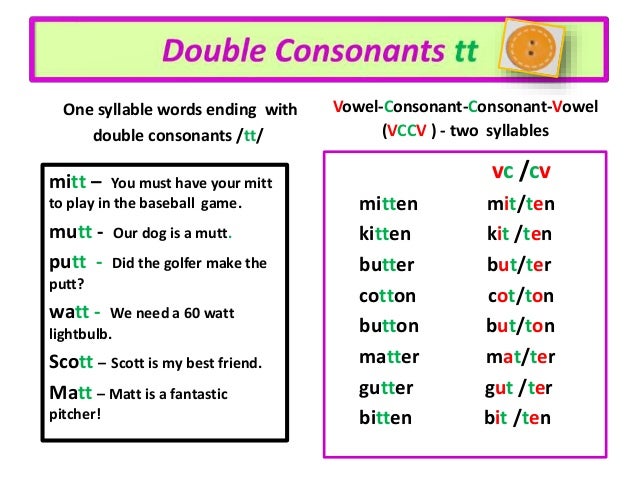 Double Consonants tt

One syllable words ending with double consonants /tt/

mitt – You must have your mitt to play in the baseball game.

mutt - Our dog is a mutt.

putt - Did the golfer make the putt?

watt - We need a 60 watt lightbulb.

Scott – Scott is my best friend.

Matt – Matt is a fantastic pitcher!

Vowel-Consonant-Consonant-Vowel (VCCV ) - two syllables

| | vc /cv |
|---|---|
| mitten | mit/ten |
| kitten | kit /ten |
| butter | but/ter |
| cotton | cot/ton |
| button | but/ton |
| matter | mat/ter |
| gutter | gut /ter |
| bitten | bit /ten |